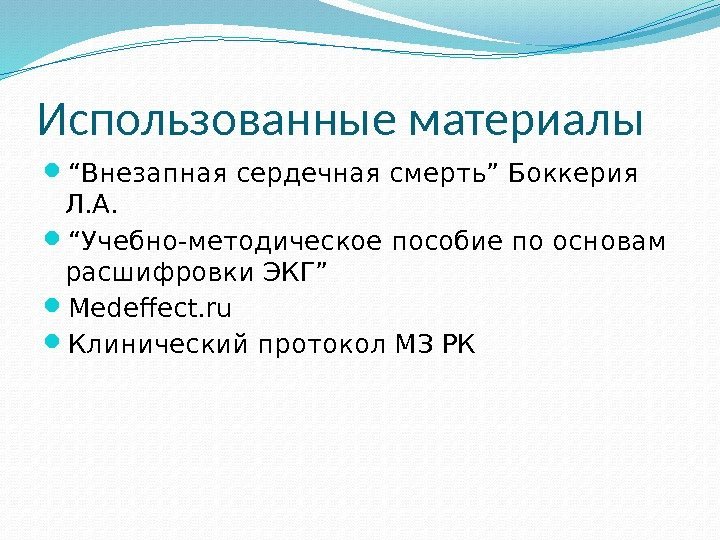 Использованные материалы

- “Внезапная сердечная смерть” Боккерия Л.А.
- “Учебно-методическое пособие по основам расшифровки ЭКГ”
- Medeffect.ru
- Клинический протокол МЗ РК